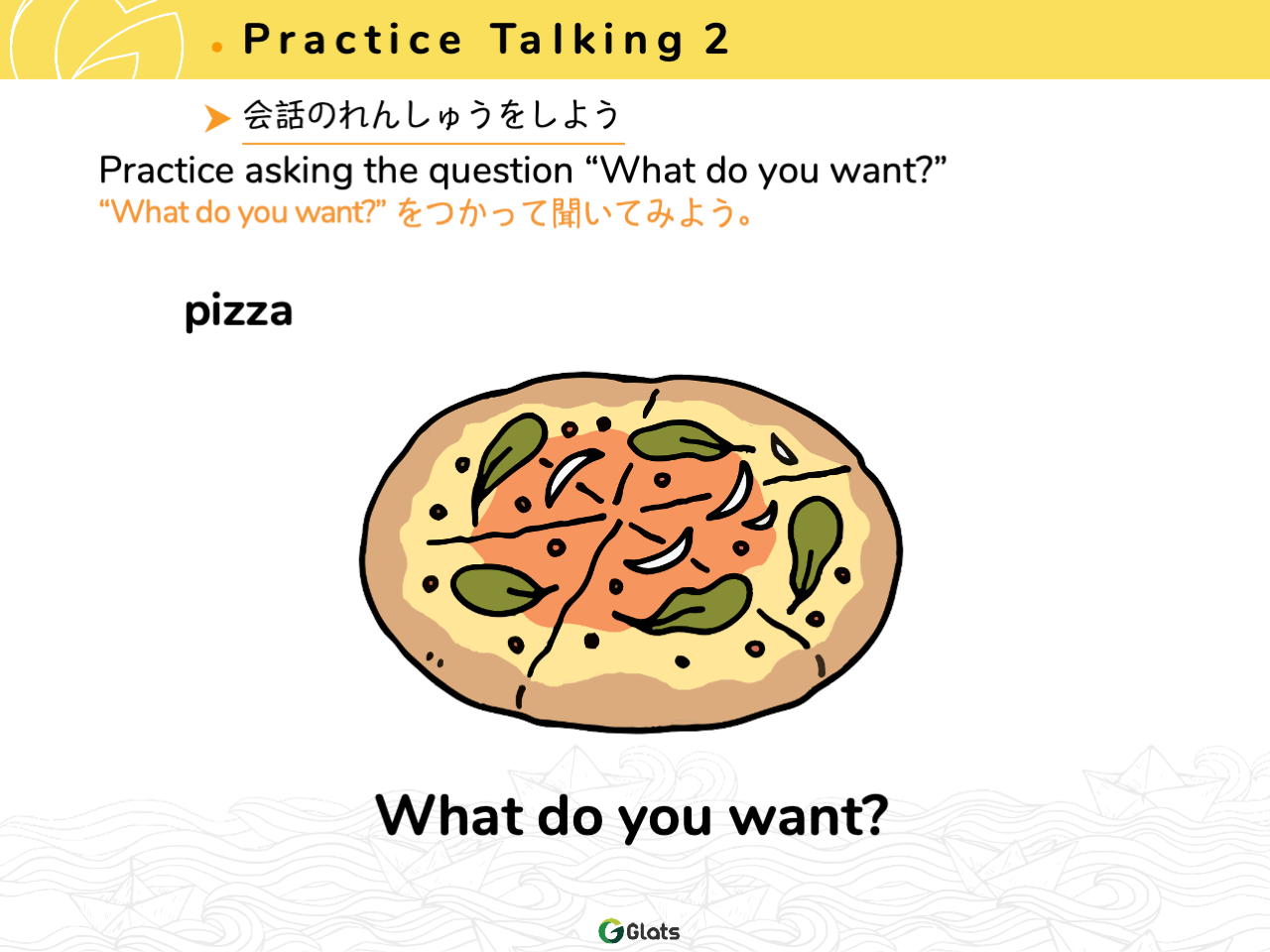 Practice Talking 2

会話のれんしゅうをしよう

Practice asking the question “What do you want?”
“What do you want?” をつかって聞いてみよう。

pizza

What do you want?

Glats